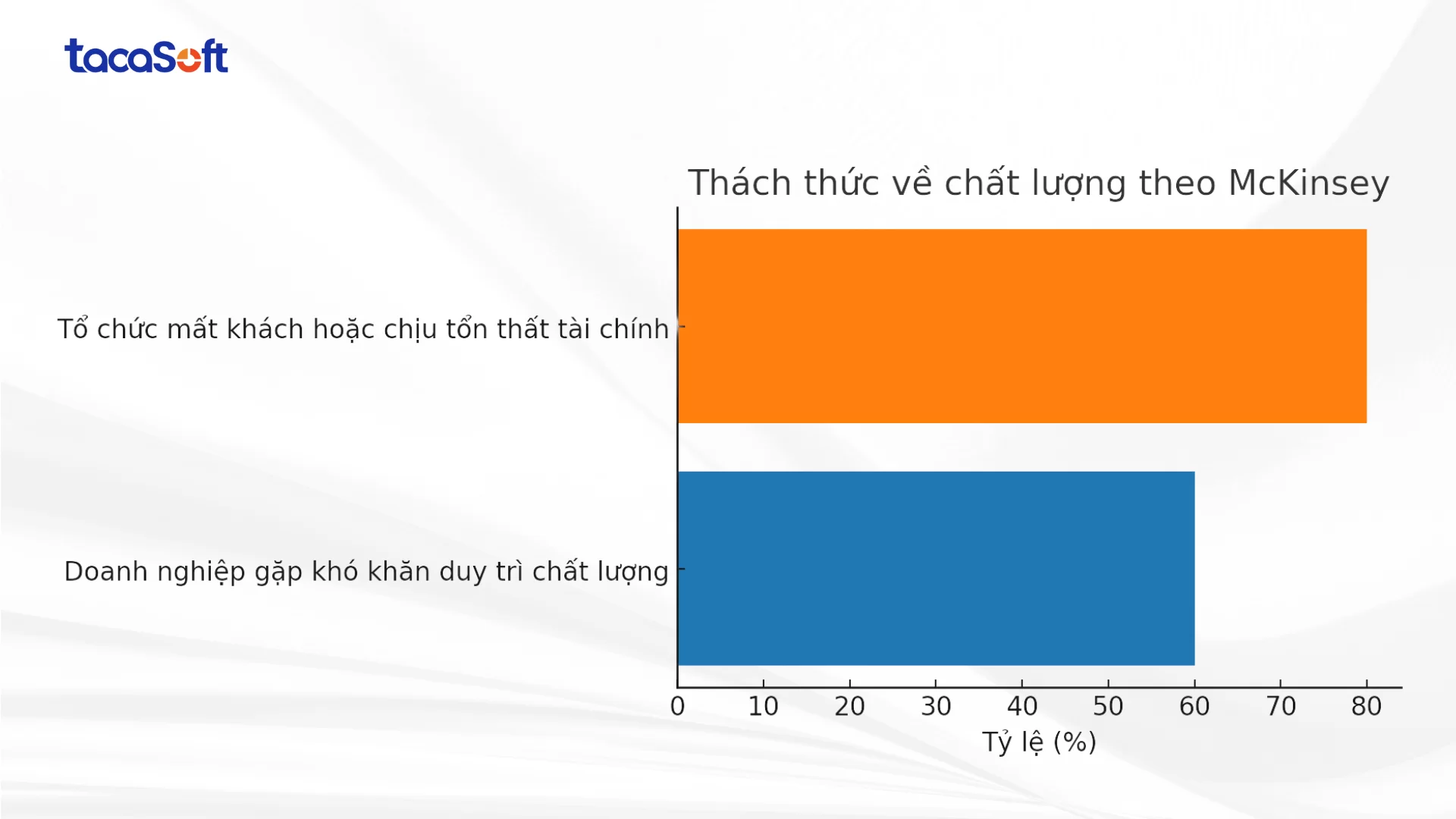 tacaSoft

Thách thức về chất lượng theo McKinsey

Tổ chức mất khách hoặc chịu tổn thất tài chính

Doanh nghiệp gặp khó khăn duy trì chất lượng

0 10 20 30 40 50 60 70 80

Tỷ lệ (%)